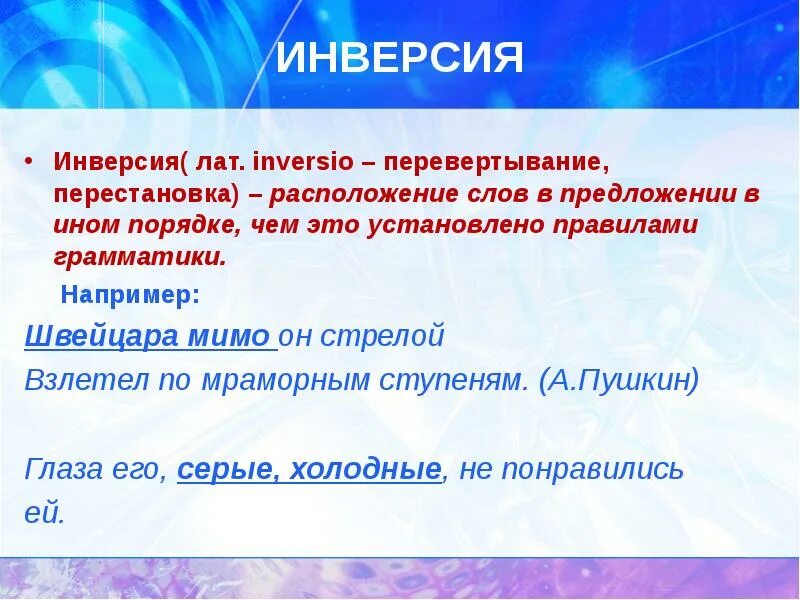 ИНВЕРСИЯ

• Инверсия( лат. inversio – перевертывание, перестановка) – расположение слов в предложении в ином порядке, чем это установлено правилами грамматики.

Например:

Швейцара мимо он стрелой
Взлетел по мраморным ступеням. (А.Пушкин)

Глаза его, серые, холодные, не понравились ей.